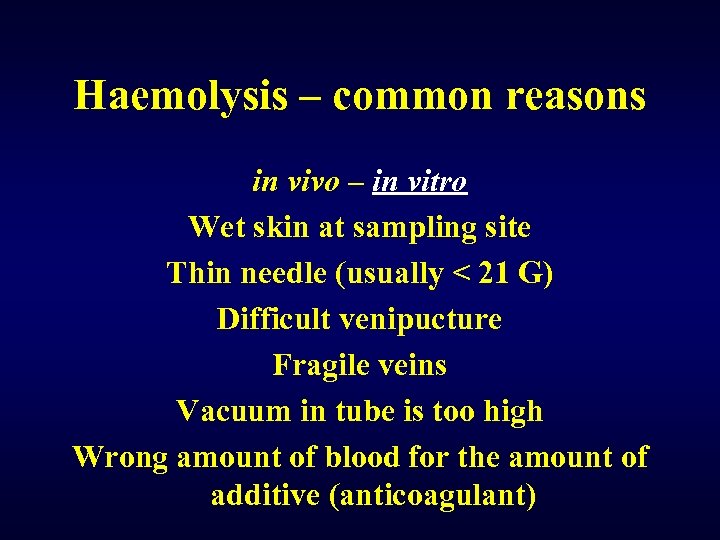 Haemolysis – common reasons

in vivo – in vitro

Wet skin at sampling site

Thin needle (usually < 21 G)

Difficult venipucture

Fragile veins

Vacuum in tube is too high

Wrong amount of blood for the amount of additive (anticoagulant)